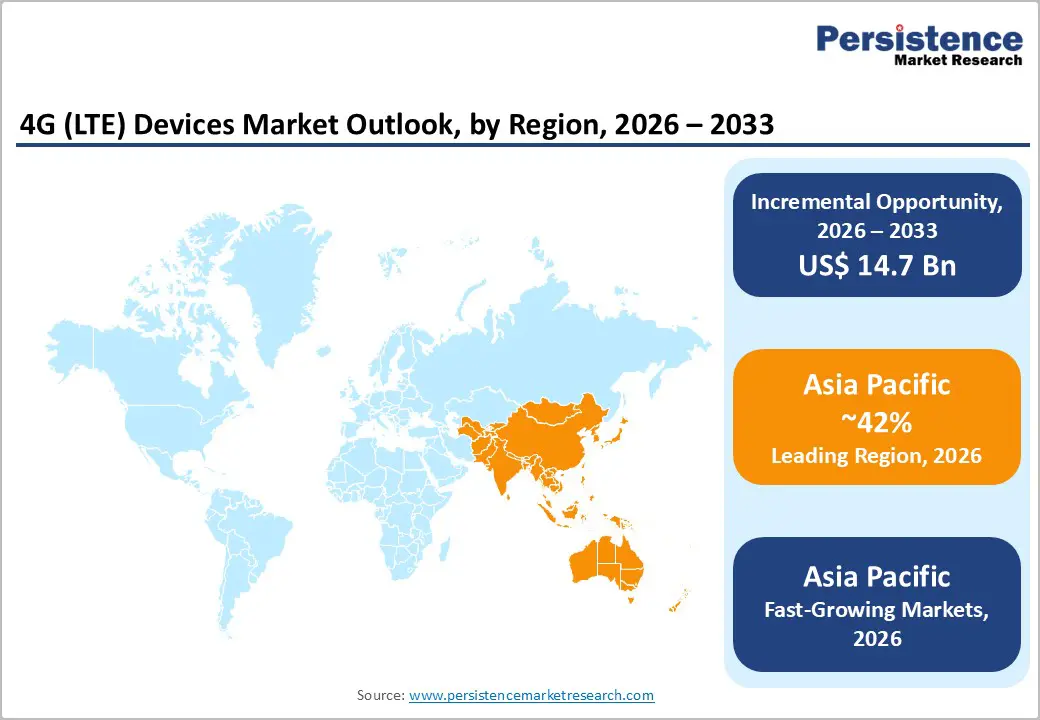 Persistence
Market Research

4G (LTE) Devices Market Outlook, by Region, 2026 – 2033

Incremental Opportunity, 2026 – 2033
US$ 14.7 Bn

Asia Pacific
~42%
Leading Region, 2026

Asia Pacific
Fast-Growing Markets, 2026

Source: www.persistencemarketresearch.com